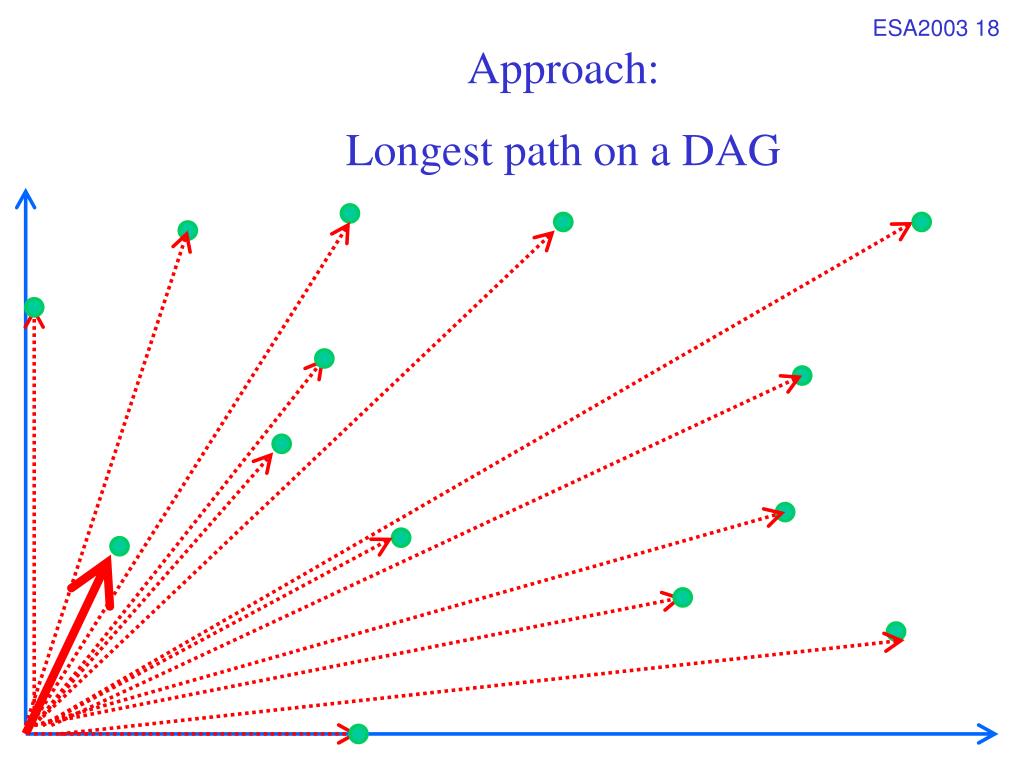 ESA2003 18

Approach:

Longest path on a DAG